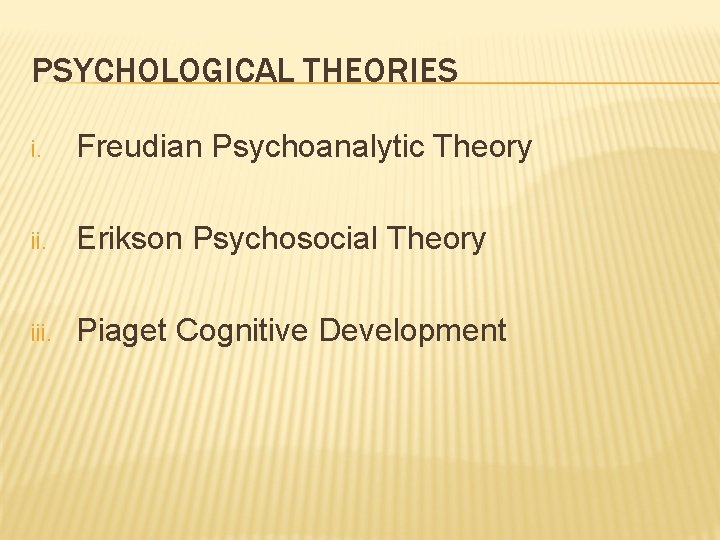 PSYCHOLOGICAL THEORIES

i. Freudian Psychoanalytic Theory

ii. Erikson Psychosocial Theory

iii. Piaget Cognitive Development